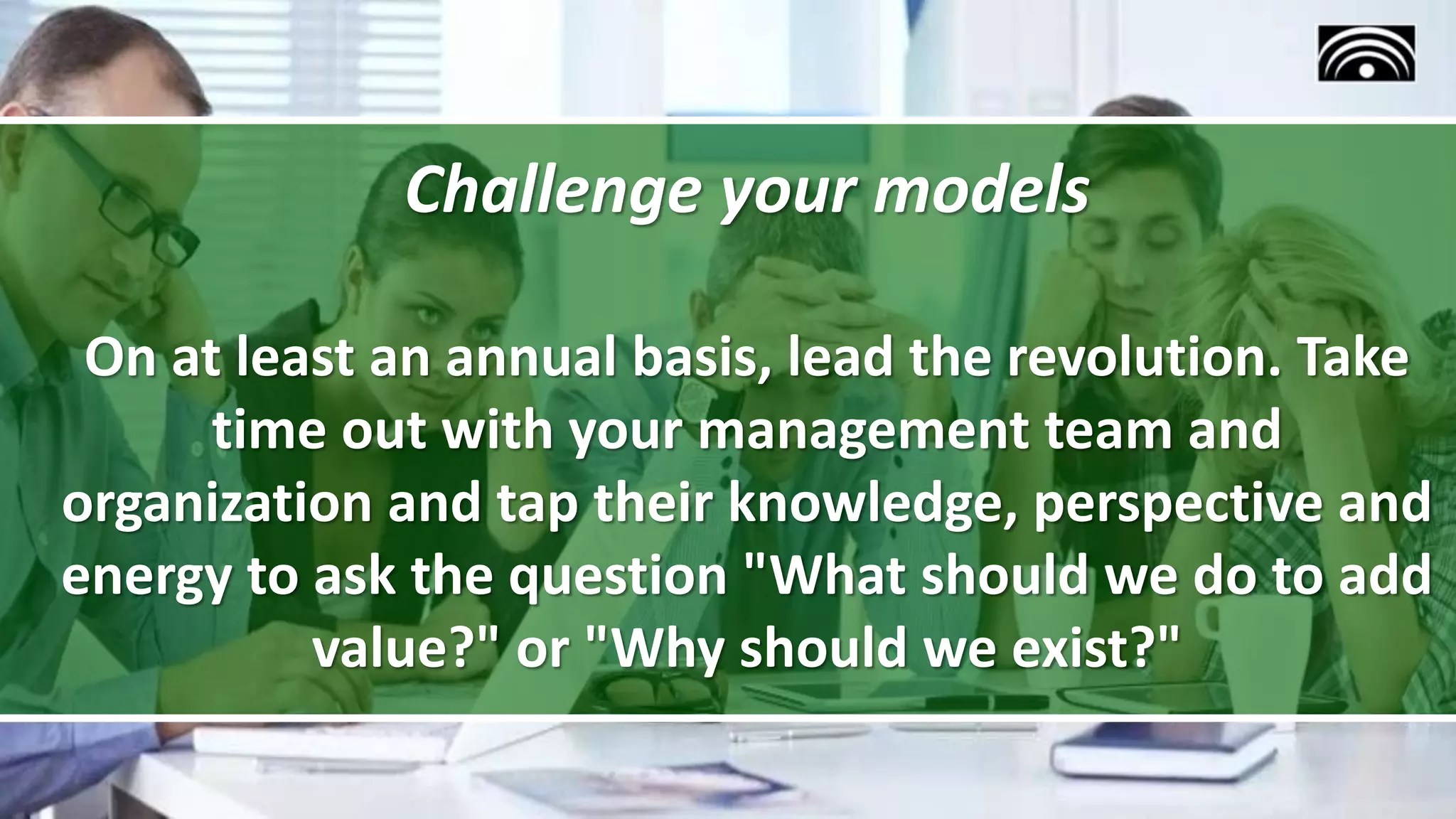 Challenge your models

On at least an annual basis, lead the revolution. Take time out with your management team and organization and tap their knowledge, perspective and energy to ask the question "What should we do to add value?" or "Why should we exist?"